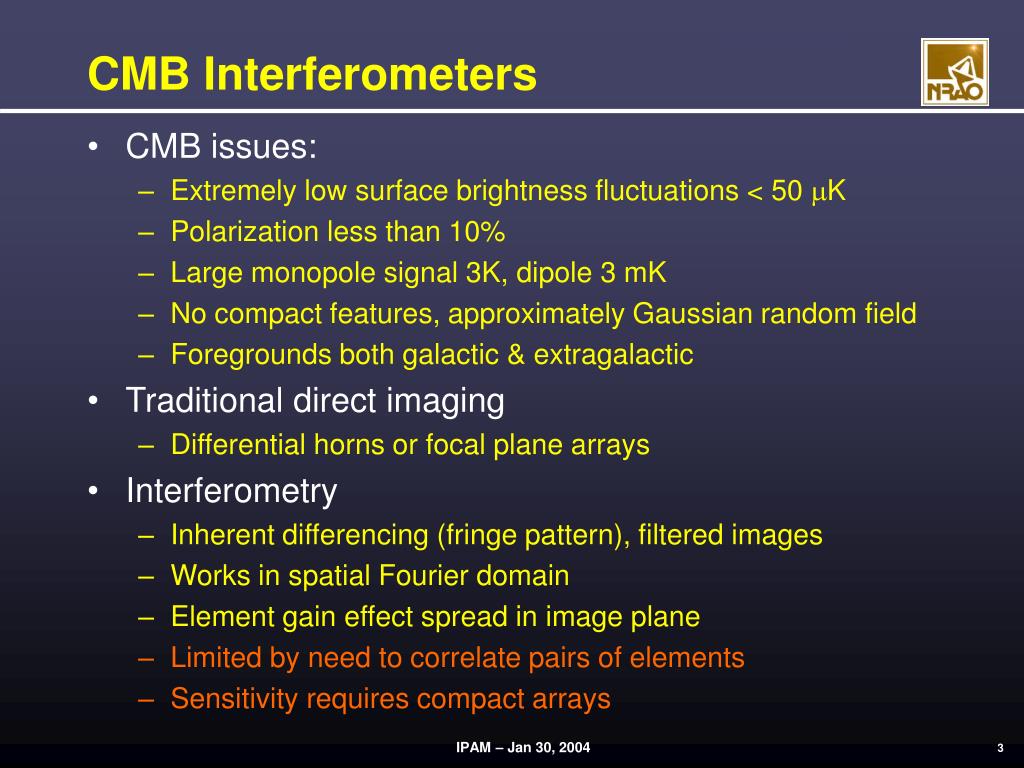 CMB Interferometers

NRAO

• CMB issues:
– Extremely low surface brightness fluctuations < 50 $\mu$K
– Polarization less than 10%
– Large monopole signal 3K, dipole 3 mK
– No compact features, approximately Gaussian random field
– Foregrounds both galactic & extragalactic
• Traditional direct imaging
– Differential horns or focal plane arrays
• Interferometry
– Inherent differencing (fringe pattern), filtered images
– Works in spatial Fourier domain
– Element gain effect spread in image plane
– Limited by need to correlate pairs of elements
– Sensitivity requires compact arrays

IPAM – Jan 30, 2004

3